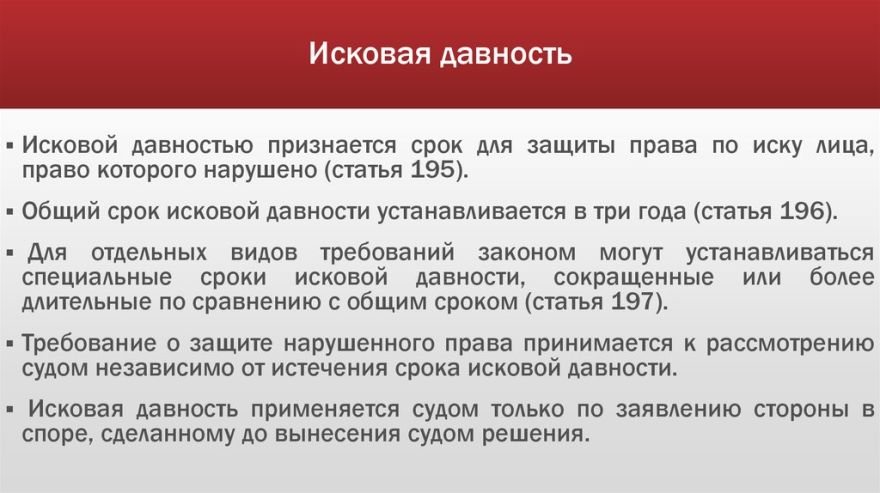 Исковая давность

▪ Исковой давностью признается срок для защиты права по иску лица, право которого нарушено (статья 195).

▪ Общий срок исковой давности устанавливается в три года (статья 196).

▪ Для отдельных видов требований законом могут устанавливаться специальные сроки исковой давности, сокращенные или более длительные по сравнению с общим сроком (статья 197).

▪ Требование о защите нарушенного права принимается к рассмотрению судом независимо от истечения срока исковой давности.

▪ Исковая давность применяется судом только по заявлению стороны в споре, сделанному до вынесения судом решения.